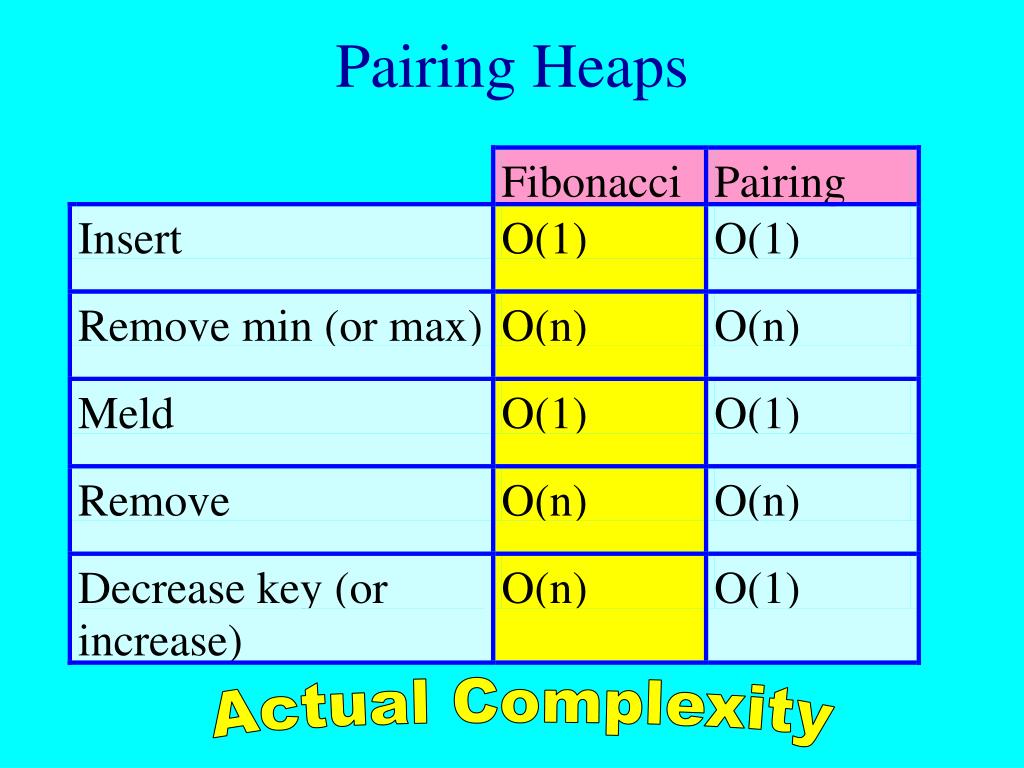 Pairing Heaps

| | Fibonacci | Pairing |
|---|---|---|
| Insert | O(1) | O(1) |
| Remove min (or max) | O(n) | O(n) |
| Meld | O(1) | O(1) |
| Remove | O(n) | O(n) |
| Decrease key (or increase) | O(n) | O(1) |

Actual Complexity